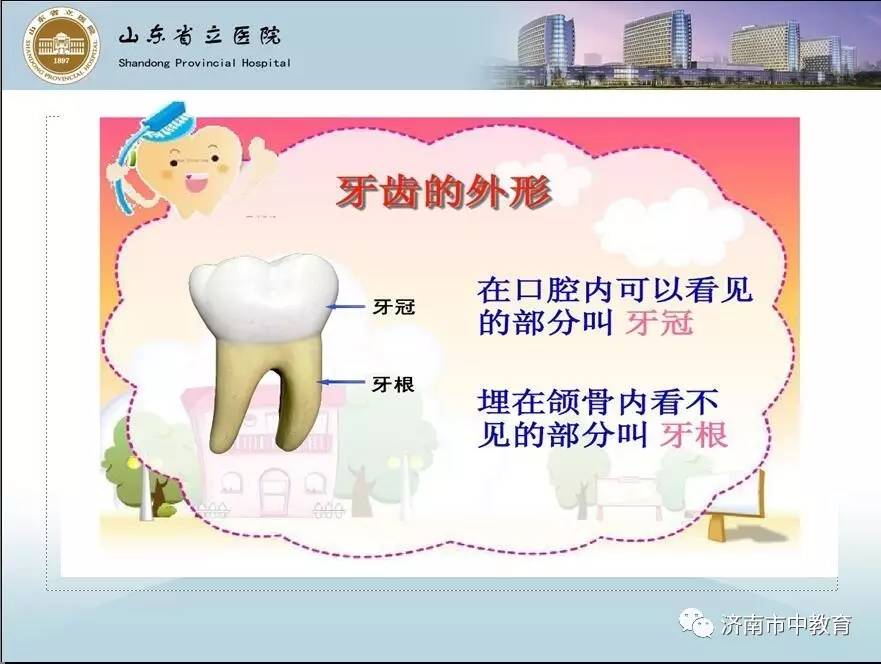 山东省立医院
SHANDONG PROVINCIAL HOSPITAL
1897
山东省立医院
Shandong Provincial Hospital

牙齿的外形

牙冠

牙根

在口腔内可以看见的部分叫 牙冠

埋在颌骨内看不见的部分叫 牙根

济南市中教育